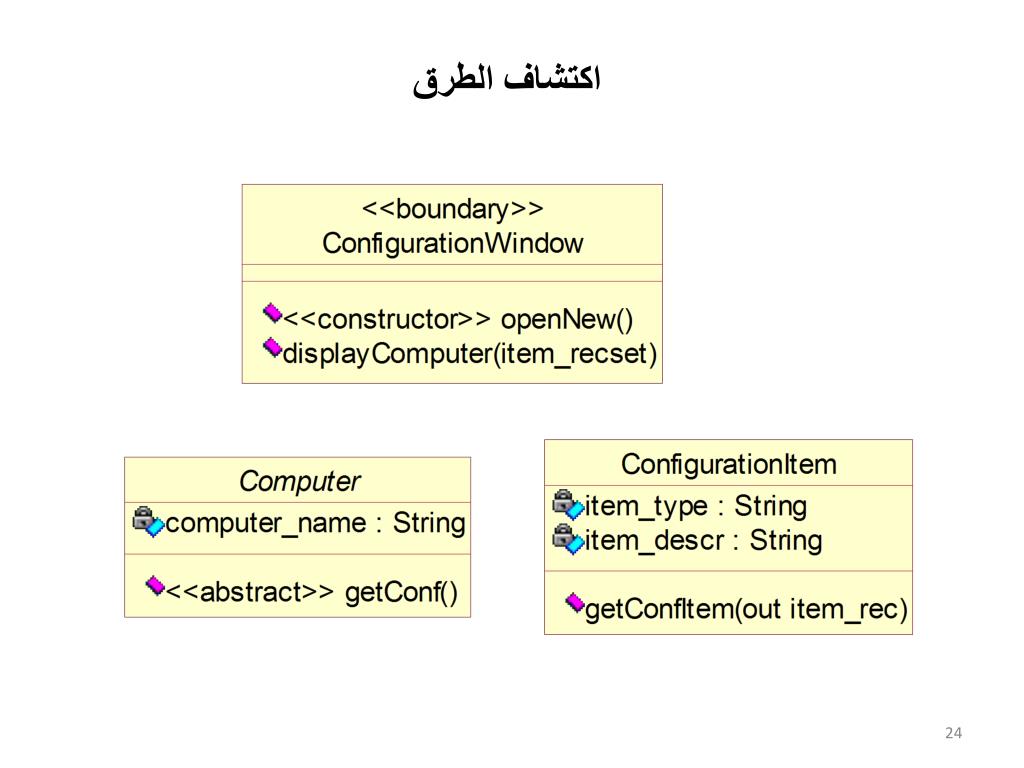 اكتشاف الطرق

<<boundary>>
ConfigurationWindow

<<constructor>> openNew()
displayComputer(item_recset)

Computer

computer_name : String

<<abstract>> getConf()

ConfigurationItem

item_type : String
item_descr : String

getConfItem(out item_rec)

24